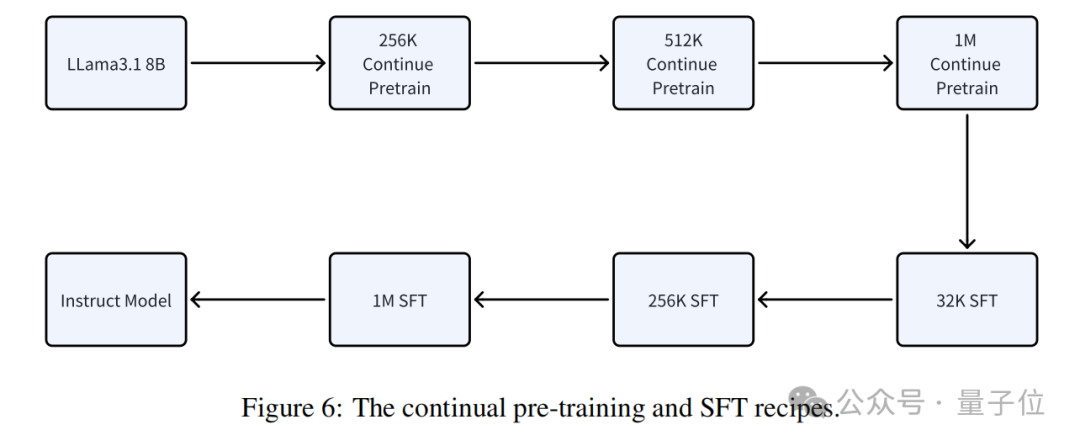 LLama3.1 8B

256K Continue Pretrain

512K Continue Pretrain

1M Continue Pretrain

32K SFT

256K SFT

1M SFT

Instruct Model

Figure 6: The continual pre-training and SFT recipes.

公众号 · 量子位